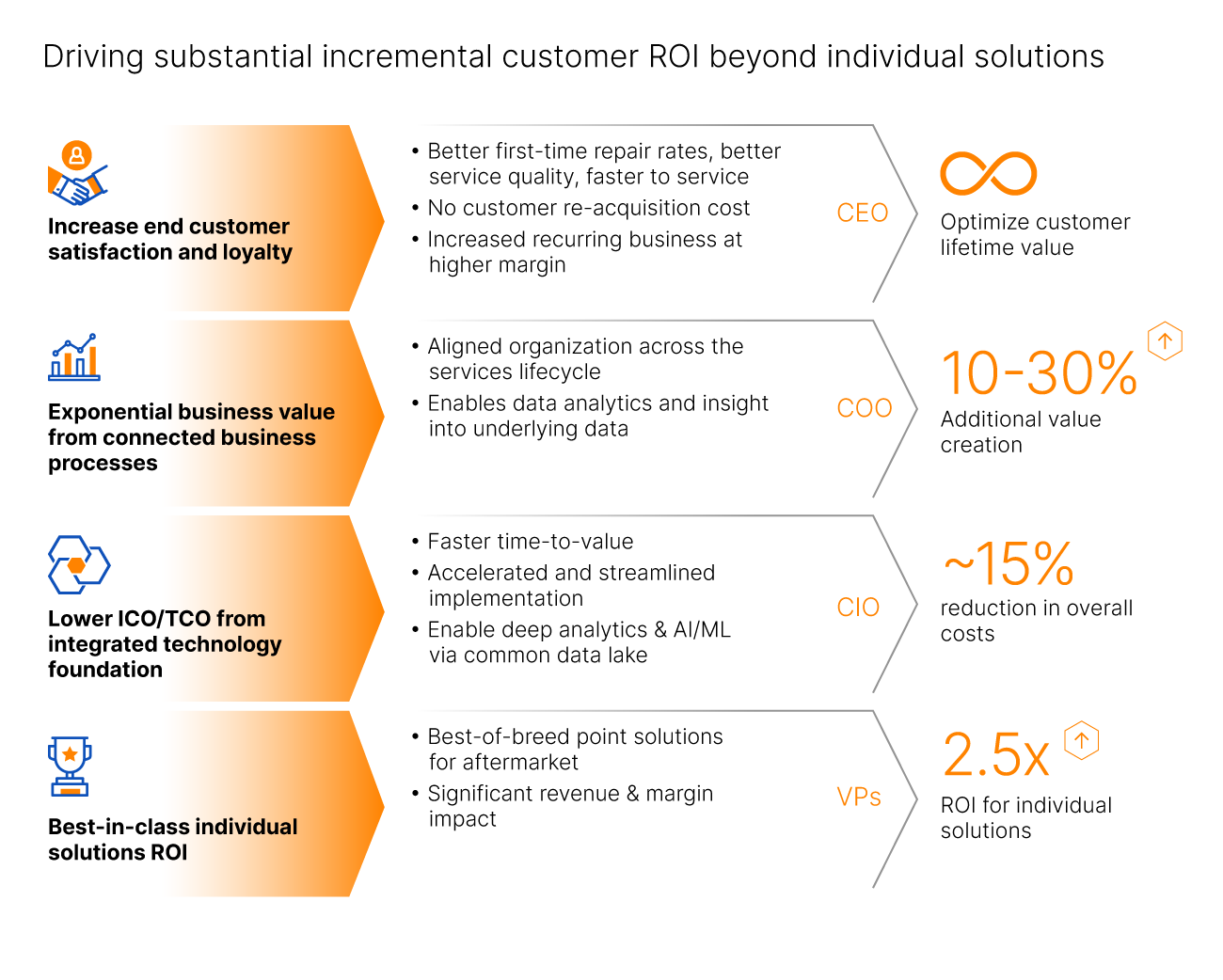 Driving substantial incremental customer ROI beyond individual solutions

Increase end customer satisfaction and loyalty

• Better first-time repair rates, better service quality, faster to service
• No customer re-acquisition cost
• Increased recurring business at higher margin

CEO

Optimize customer lifetime value

Exponential business value from connected business processes

• Aligned organization across the services lifecycle
• Enables data analytics and insight into underlying data

COO

10-30%
Additional value creation

Lower ICO/TCO from integrated technology foundation

• Faster time-to-value
• Accelerated and streamlined implementation
• Enable deep analytics & AI/ML via common data lake

CIO

~15%
reduction in overall costs

Best-in-class individual solutions ROI

• Best-of-breed point solutions for aftermarket
• Significant revenue & margin impact

VPs

2.5x
ROI for individual solutions